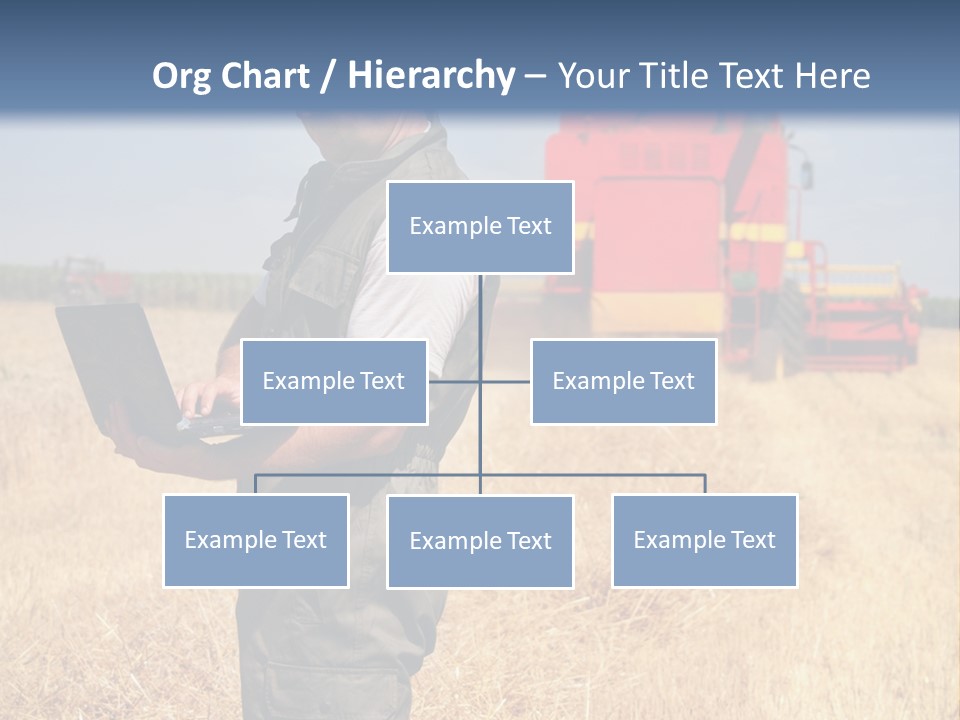 Org Chart / Hierarchy – Your Title Text Here

Example Text

Example Text

Example Text

Example Text

Example Text

Example Text